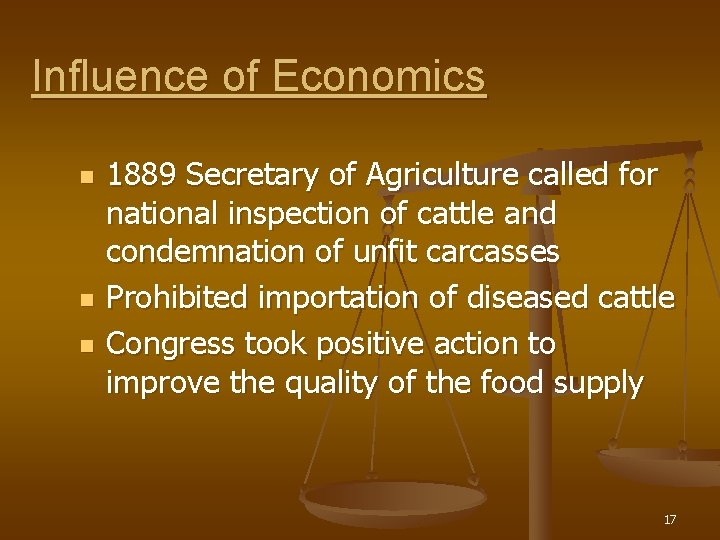 Influence of Economics

- 1889 Secretary of Agriculture called for national inspection of cattle and condemnation of unfit carcasses
- Prohibited importation of diseased cattle
- Congress took positive action to improve the quality of the food supply

17